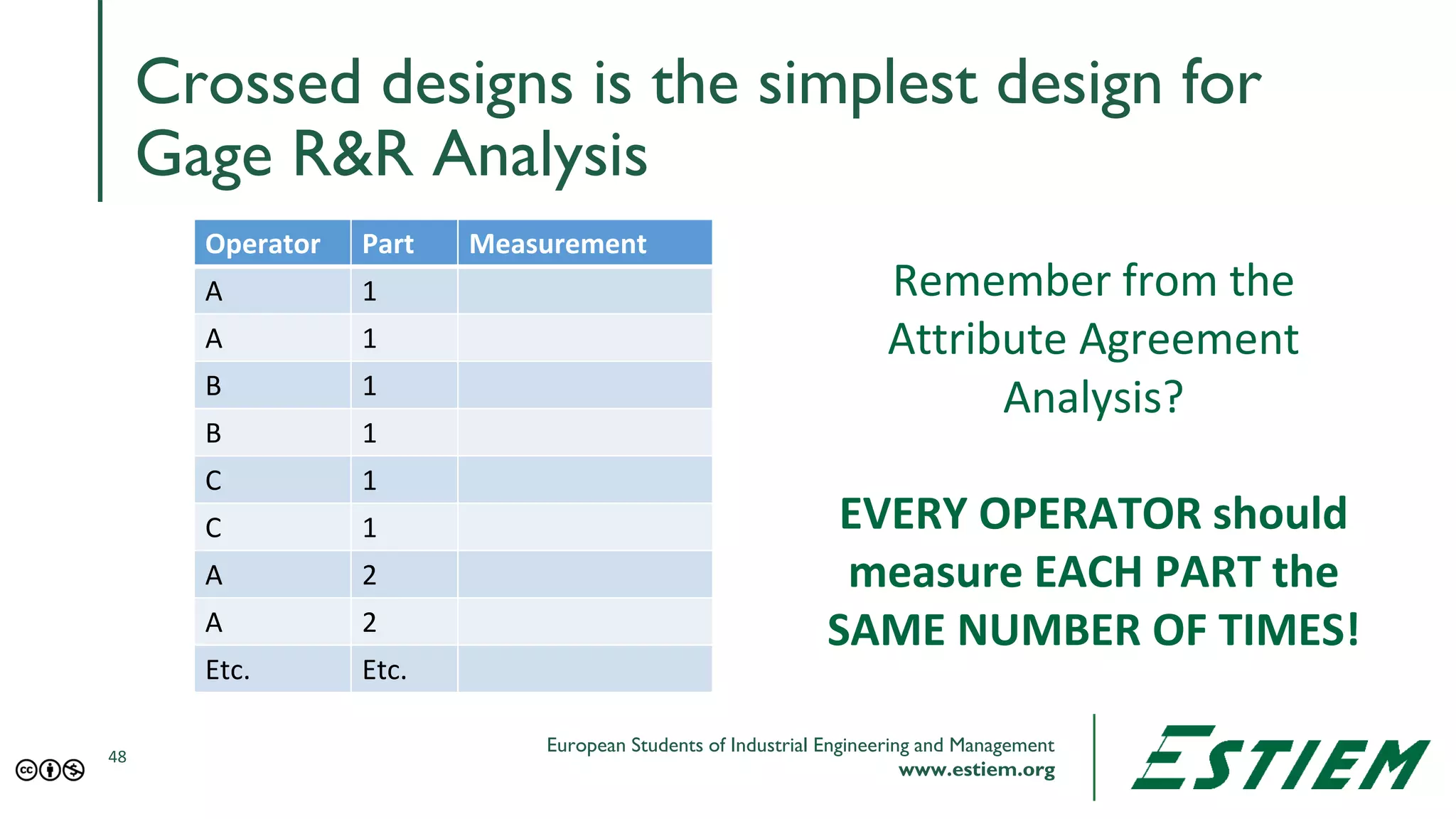 Crossed designs is the simplest design for Gage R&R Analysis

| Operator | Part | Measurement |
|---|---|---|
| A | 1 | |
| A | 1 | |
| B | 1 | |
| B | 1 | |
| C | 1 | |
| C | 1 | |
| A | 2 | |
| A | 2 | |
| Etc. | Etc. | |

Remember from the Attribute Agreement Analysis?

EVERY OPERATOR should measure EACH PART the SAME NUMBER OF TIMES!

48

European Students of Industrial Engineering and Management
www.estiem.org

ESTIEM